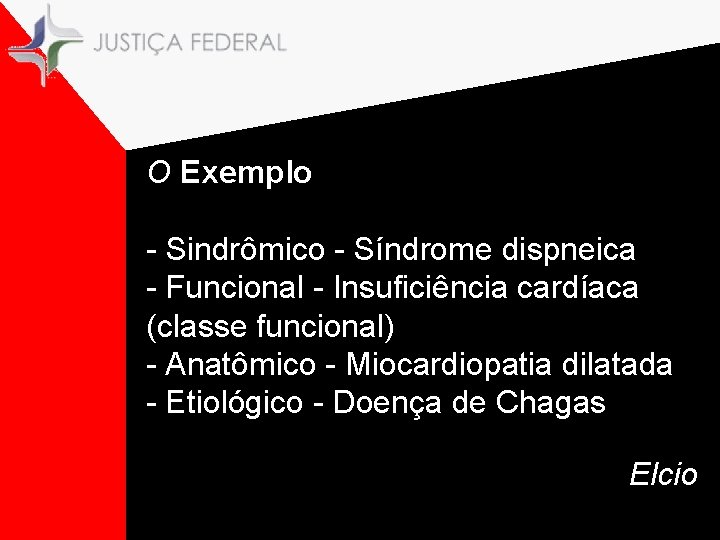 JUSTIÇA FEDERAL

O Exemplo

- Sindrômico - Síndrome dispneica
- Funcional - Insuficiência cardíaca (classe funcional)
- Anatômico - Miocardiopatia dilatada
- Etiológico - Doença de Chagas

Elcio